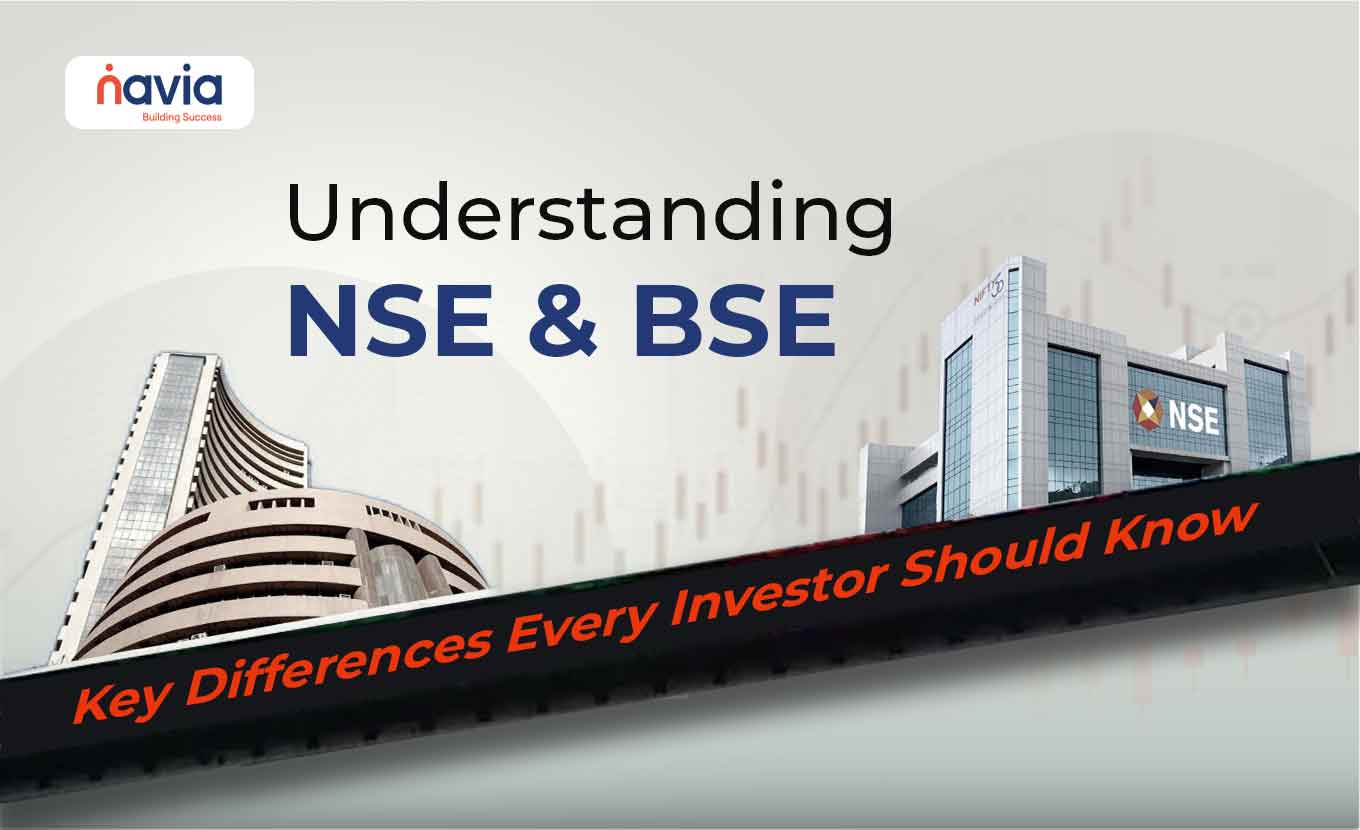 navia
Building Success

Understanding
NSE & BSE

NIFTY 50

NSE

Key Differences Every Investor Should Know